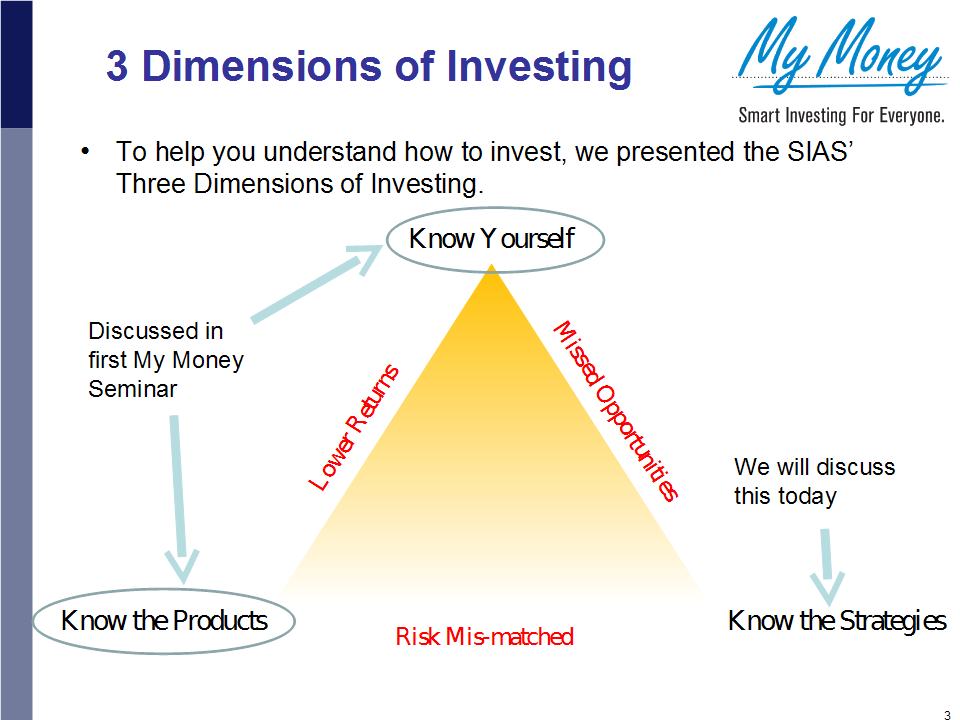 3 Dimensions of Investing

My Money
Smart Investing For Everyone.

• To help you understand how to invest, we presented the SIAS' Three Dimensions of Investing.

Know Yourself

Discussed in first My Money Seminar

Lower Returns

Missed Opportunities

We will discuss this today

Know the Products

Risk Mis-matched

Know the Strategies

3